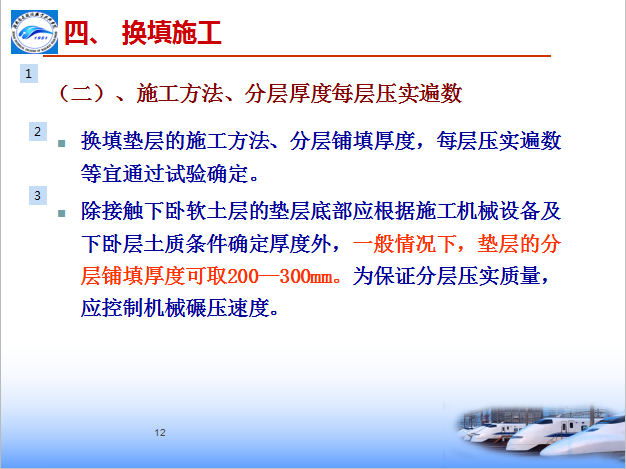 四、 换填施工

1

（二）、施工方法、分层厚度每层压实遍数

2

换填垫层的施工方法、分层铺填厚度，每层压实遍数等宜通过试验确定。

3

除接触下卧软土层的垫层底部应根据施工机械设备及下卧层土质条件确定厚度外，一般情况下，垫层的分层铺填厚度可取200—300㎜。为保证分层压实质量，应控制机械碾压速度。

12